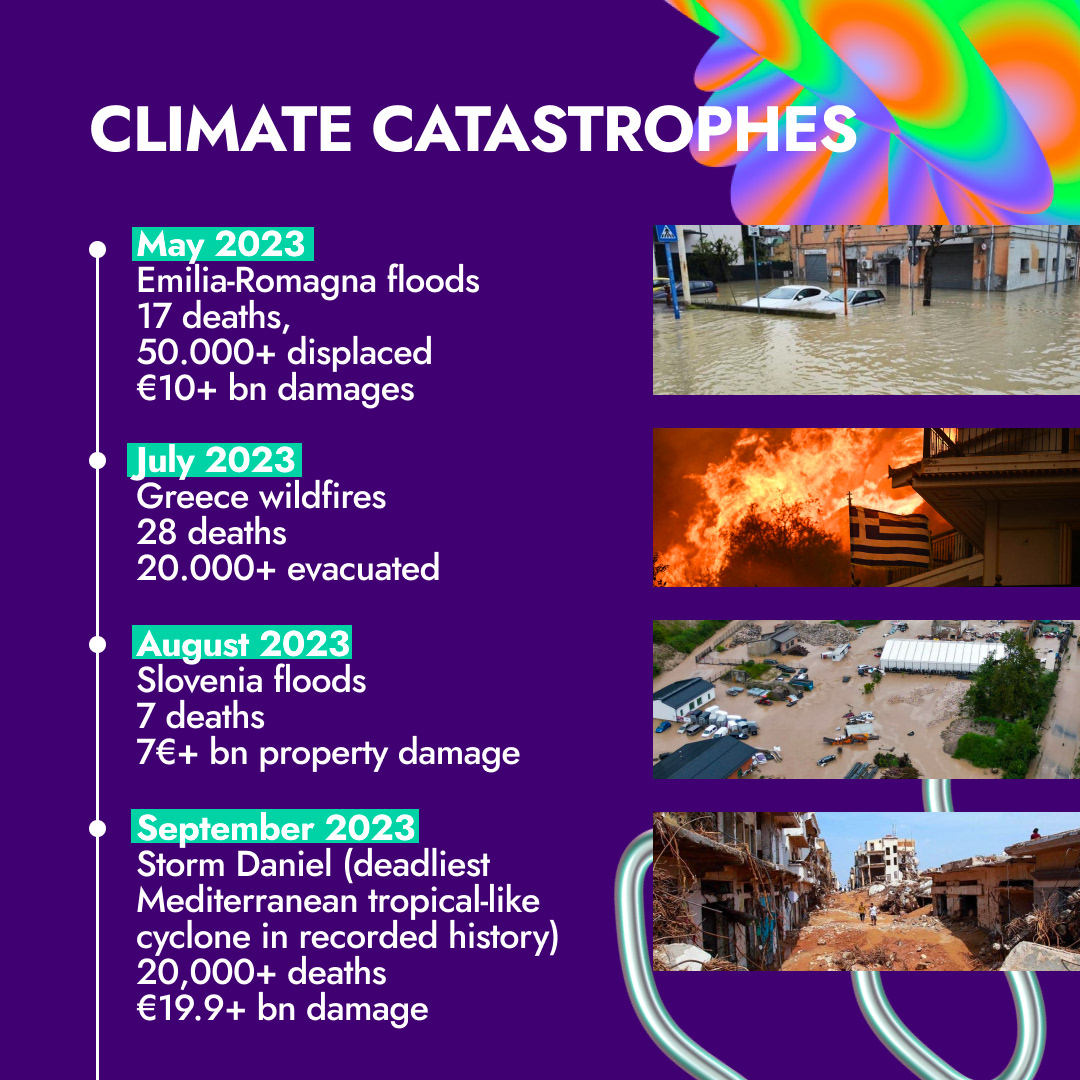 CLIMATE CATASTROPHES

May 2023
Emilia-Romagna floods
17 deaths,
50.000+ displaced
€10+ bn damages

July 2023
Greece wildfires
28 deaths
20.000+ evacuated

August 2023
Slovenia floods
7 deaths
7€+ bn property damage

September 2023
Storm Daniel (deadliest Mediterranean tropical-like cyclone in recorded history)
20,000+ deaths
€19.9+ bn damage